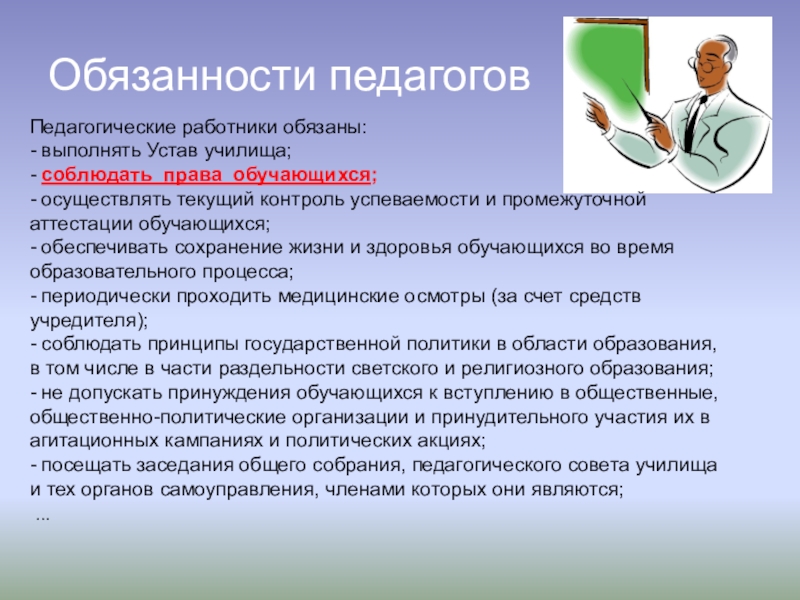 Обязанности педагогов

Педагогические работники обязаны:
- выполнять Устав училища;
- соблюдать права обучающихся;
- осуществлять текущий контроль успеваемости и промежуточной аттестации обучающихся;
- обеспечивать сохранение жизни и здоровья обучающихся во время образовательного процесса;
- периодически проходить медицинские осмотры (за счет средств учредителя);
- соблюдать принципы государственной политики в области образования, в том числе в части раздельности светского и религиозного образования;
- не допускать принуждения обучающихся к вступлению в общественные, общественно-политические организации и принудительного участия их в агитационных кампаниях и политических акциях;
- посещать заседания общего собрания, педагогического совета училища и тех органов самоуправления, членами которых они являются;
...